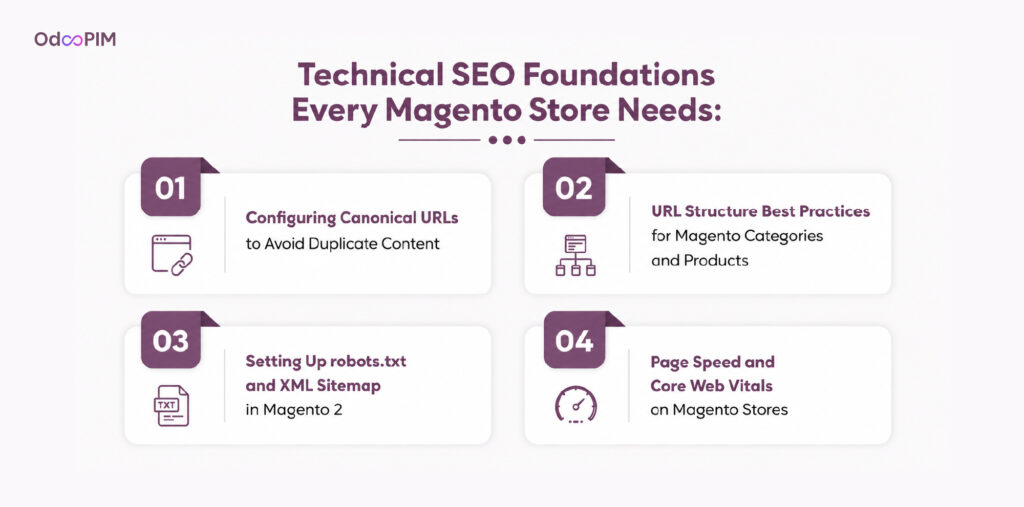 OdooPIM

Technical SEO Foundations Every Magento Store Needs:

01

Configuring Canonical URLs to Avoid Duplicate Content

02

URL Structure Best Practices for Magento Categories and Products

03

TXT

Setting Up robots.txt and XML Sitemap in Magento 2

04

Page Speed and Core Web Vitals on Magento Stores